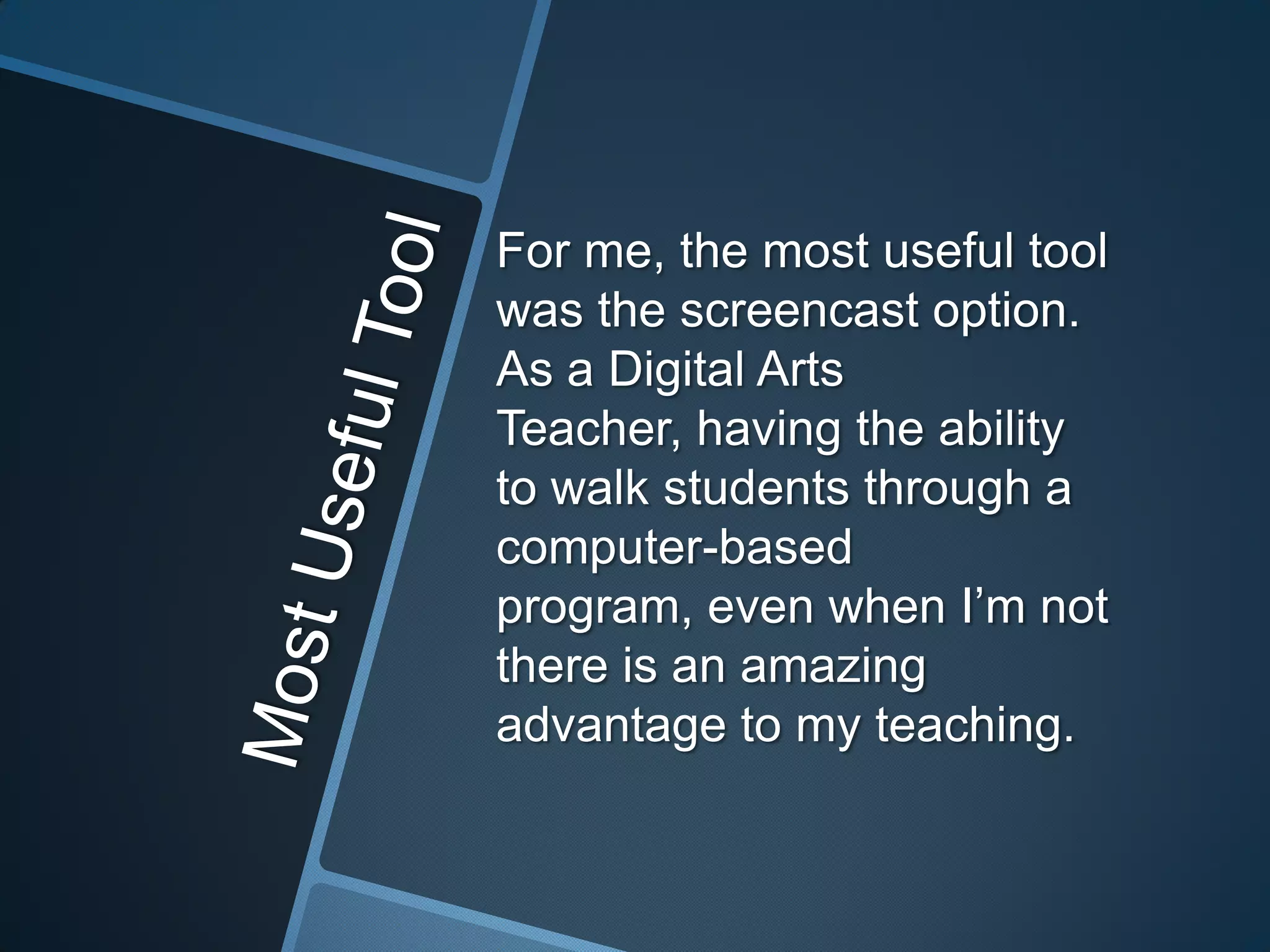 Most Useful Tool

For me, the most useful tool was the screencast option. As a Digital Arts Teacher, having the ability to walk students through a computer-based program, even when I’m not there is an amazing advantage to my teaching.